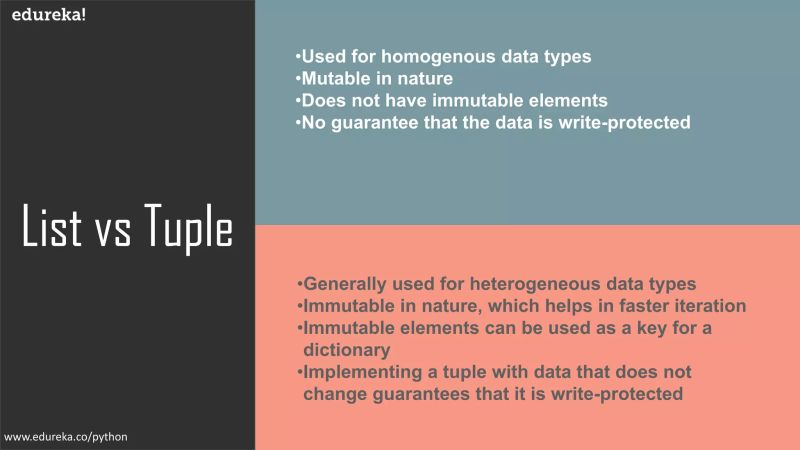 edureka!

List vs Tuple

•Used for homogenous data types
•Mutable in nature
•Does not have immutable elements
•No guarantee that the data is write-protected

•Generally used for heterogeneous data types
•Immutable in nature, which helps in faster iteration
•Immutable elements can be used as a key for a dictionary
•Implementing a tuple with data that does not change guarantees that it is write-protected

www.edureka.co/python